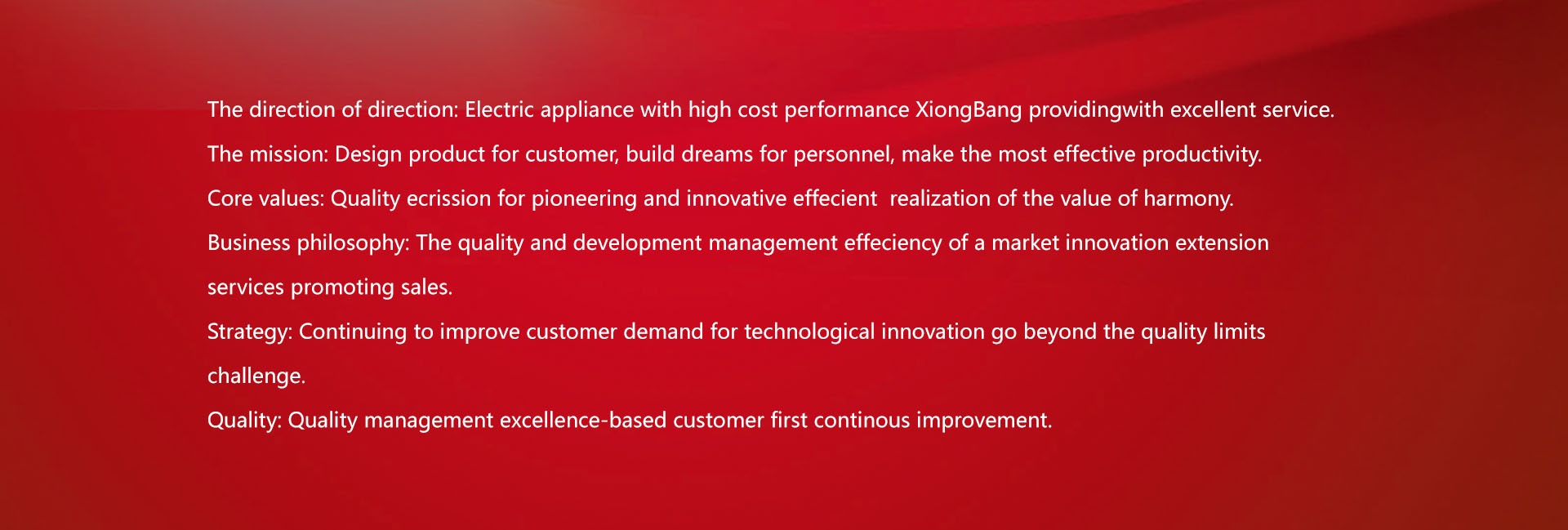 The direction of direction: Electric appliance with high cost performance XiongBang providingwith excellent service.

The mission: Design product for customer, build dreams for personnel, make the most effective productivity.

Core values: Quality ecrission for pioneering and innovative effecient realization of the value of harmony.

Business philosophy: The quality and development management effeciency of a market innovation extension services promoting sales.

Strategy: Continuing to improve customer demand for technological innovation go beyond the quality limits challenge.

Quality: Quality management excellence-based customer first continous improvement.